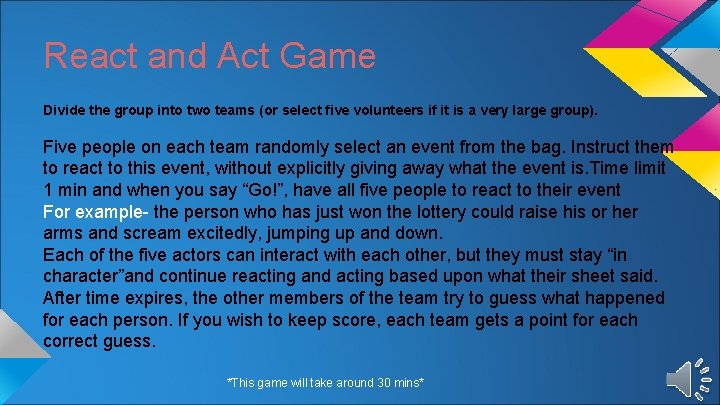 React and Act Game

Divide the group into two teams (or select five volunteers if it is a very large group).

Five people on each team randomly select an event from the bag. Instruct them to react to this event, without explicitly giving away what the event is.Time limit 1 min and when you say “Go!”, have all five people to react to their event
For example- the person who has just won the lottery could raise his or her arms and scream excitedly, jumping up and down.
Each of the five actors can interact with each other, but they must stay “in character”and continue reacting and acting based upon what their sheet said. After time expires, the other members of the team try to guess what happened for each person. If you wish to keep score, each team gets a point for each correct guess.

*This game will take around 30 mins*